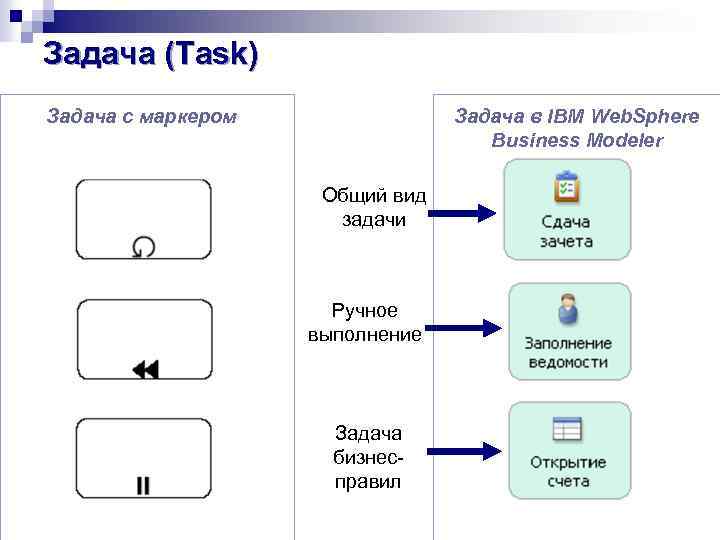 Задача (Task)

Задача с маркером

Задача в IBM WebSphere Business Modeler

Общий вид задачи

Сдача зачета

Ручное выполнение

Заполнение ведомости

Задача бизнес-правил

Открытие счета